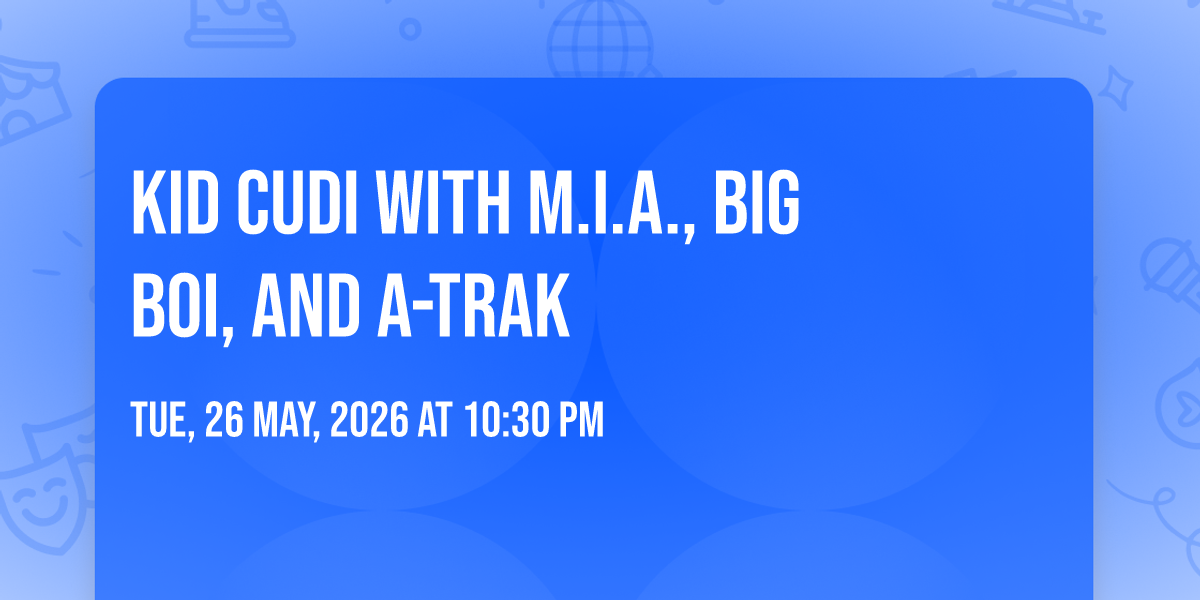 KID CUDI WITH M.I.A., BIG BOI, AND A-TRAK

TUE, 26 MAY, 2026 AT 10:30 PM